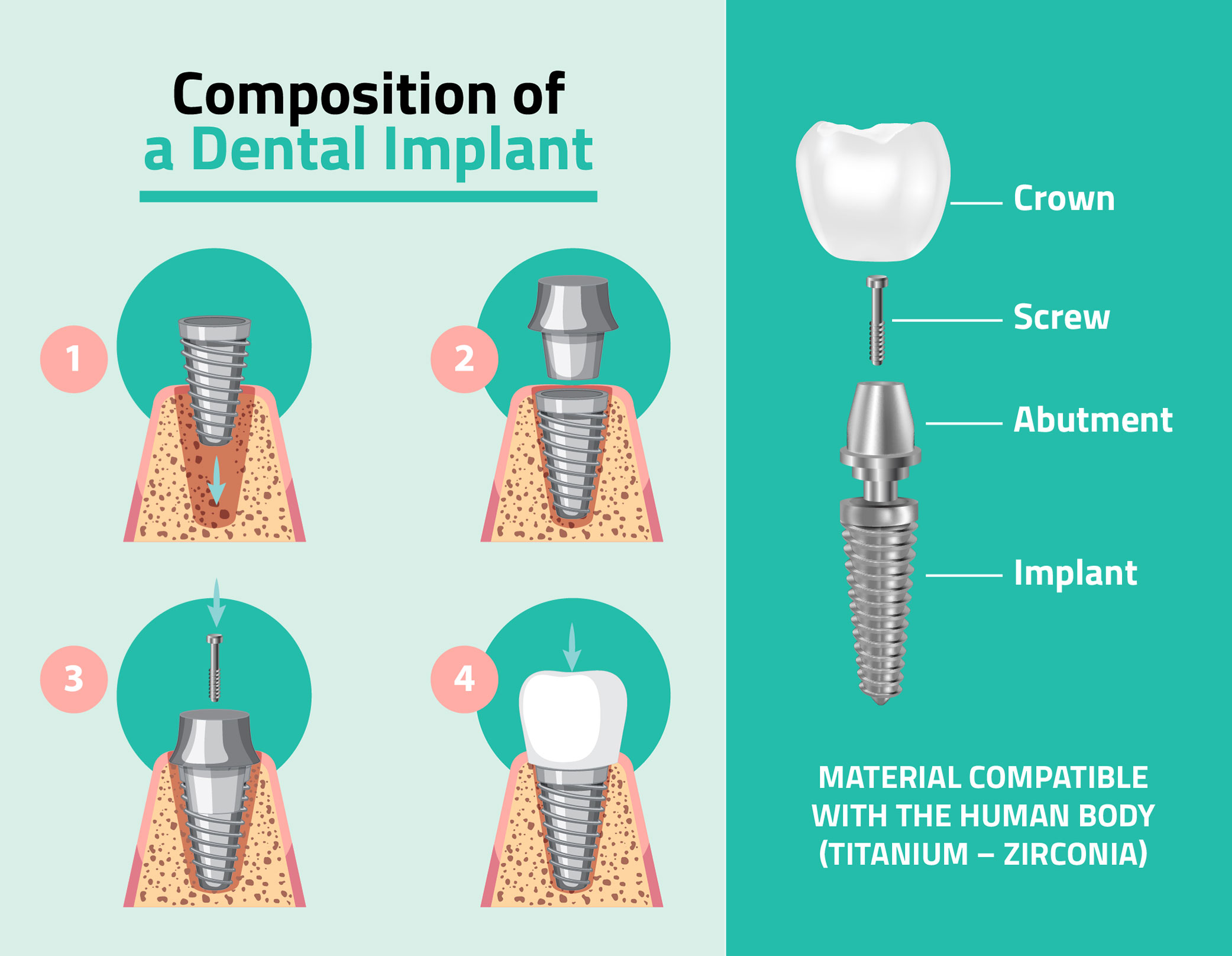 Composition of
a Dental Implant

1

2

3

4

Crown

Screw

Abutment

Implant

MATERIAL COMPATIBLE WITH THE HUMAN BODY (TITANIUM – ZIRCONIA)